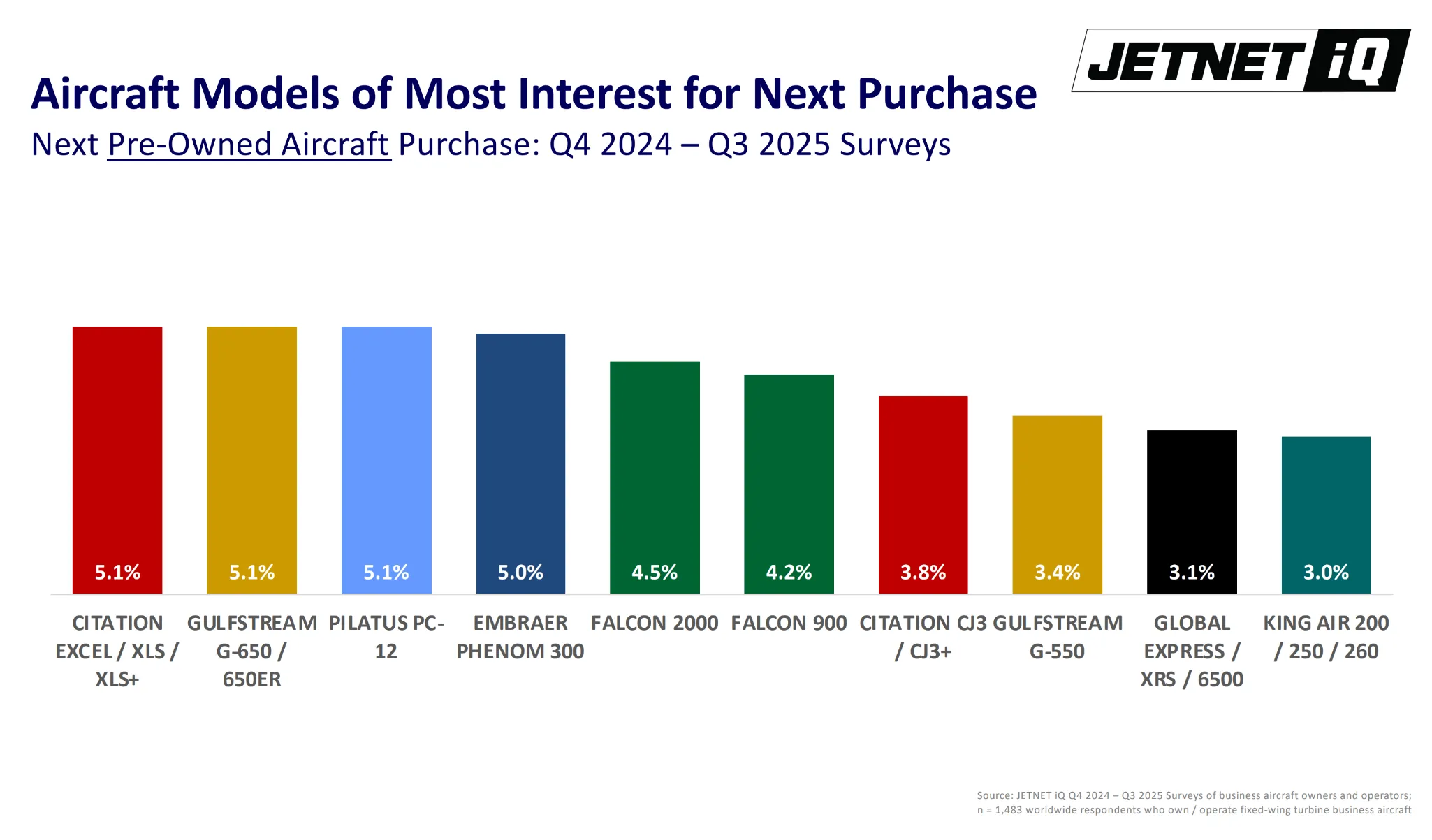 JETNET iQ

Aircraft Models of Most Interest for Next Purchase

Next Pre-Owned Aircraft Purchase: Q4 2024 – Q3 2025 Surveys

5.1%
5.1%
5.1%
5.0%
4.5%
4.2%
3.8%
3.4%
3.1%
3.0%

CITATION EXCEL / XLS / XLS+
GULFSTREAM G-650 / 650ER
PILATUS PC-12
EMBRAER PHENOM 300
FALCON 2000
FALCON 900
CITATION CJ3 / CJ3+
GULFSTREAM G-550
GLOBAL EXPRESS / XRS / 6500
KING AIR 200 / 250 / 260

Source: JETNET iQ Q4 2024 – Q3 2025 Surveys of business aircraft owners and operators; n = 1,483 worldwide respondents who own / operate fixed-wing turbine business aircraft